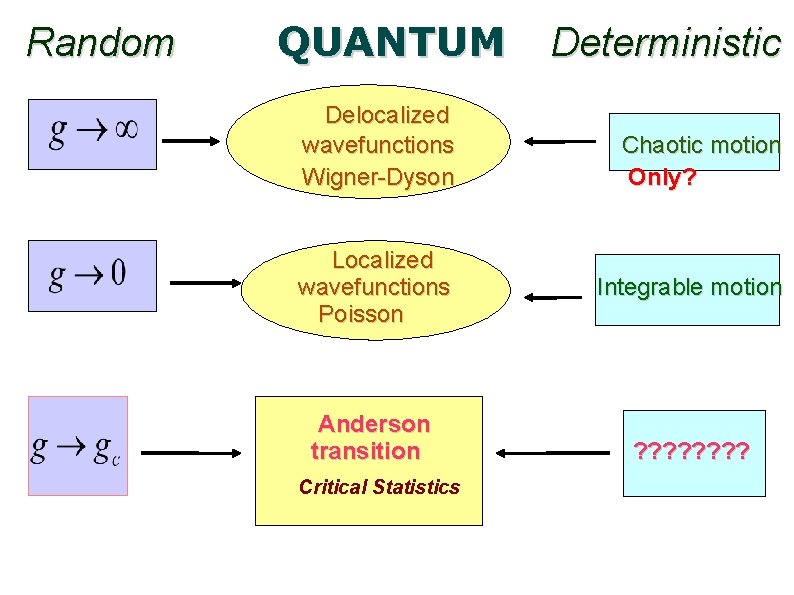 Random QUANTUM Deterministic

$g \to \infty$

Delocalized wavefunctions Wigner-Dyson

Chaotic motion

Only?

$g \to 0$

Localized wavefunctions Poisson

Integrable motion

$g \to g_c$

Anderson transition

Critical Statistics

????????